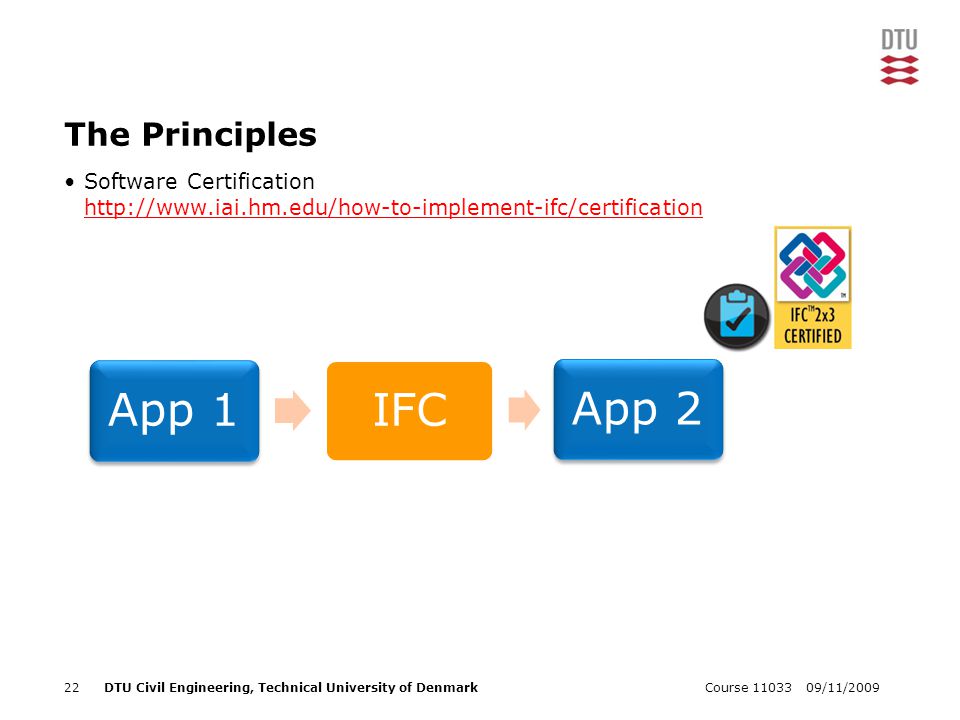 DTU

The Principles

• Software Certification
http://www.iai.hm.edu/how-to-implement-ifc/certification

IFC™2x3 CERTIFIED

App 1

IFC

App 2

22 DTU Civil Engineering, Technical University of Denmark

Course 11033 09/11/2009